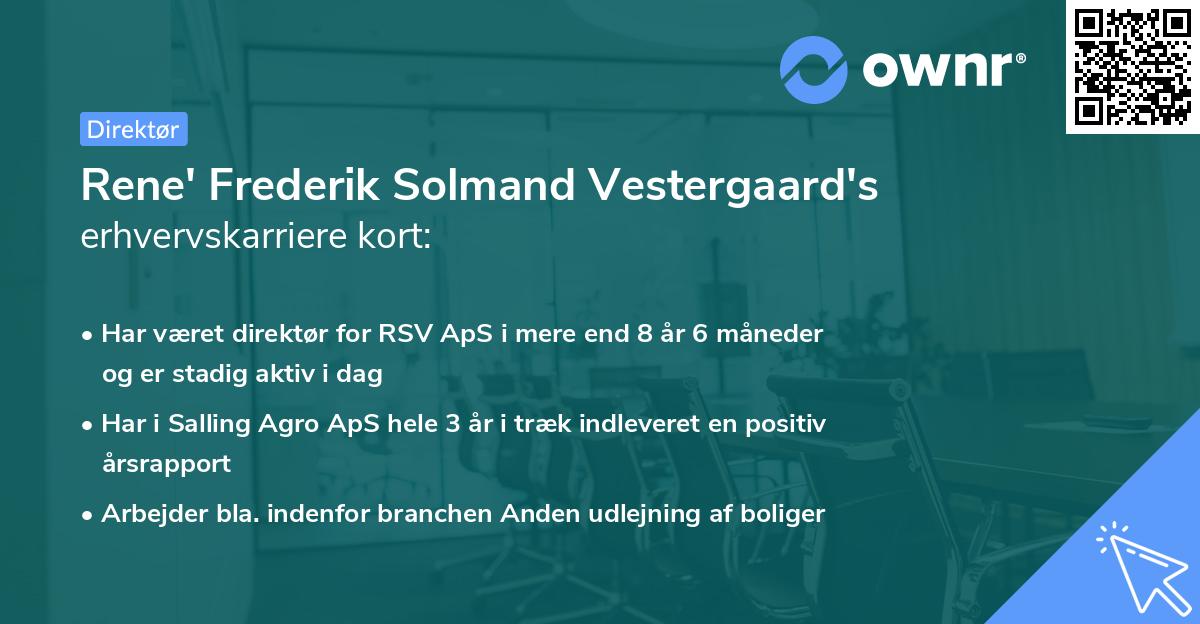 ownr®

Direktør

Rene' Frederik Solmand Vestergaard's erhvervskarriere kort:

• Har været direktør for RSV ApS i mere end 8 år 6 måneder og er stadig aktiv i dag

• Har i Salling Agro ApS hele 3 år i træk indleveret en positiv årsrapport

• Arbejder bla. indenfor branchen Anden udlejning af boliger